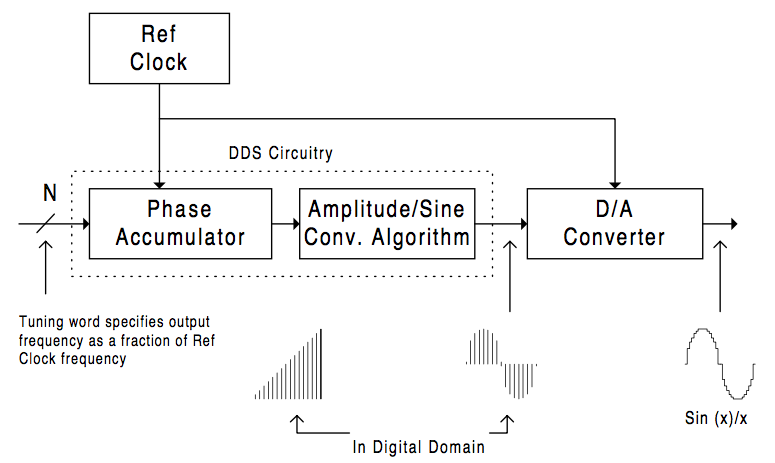 Ref Clock

DDS Circuitry

N

Phase Accumulator

Amplitude/Sine Conv. Algorithm

D/A Converter

Tuning word specifies output frequency as a fraction of Ref Clock frequency

In Digital Domain

Sin (x)/x